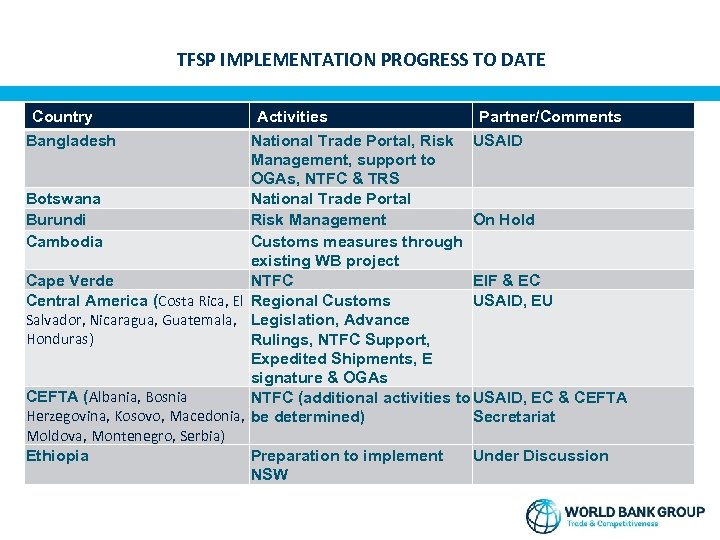 TFSP IMPLEMENTATION PROGRESS TO DATE

| Country | Activities | Partner/Comments |
|---|---|---|
| Bangladesh | National Trade Portal, Risk Management, support to OGAs, NTFC & TRS | USAID |
| Botswana | National Trade Portal | |
| Burundi | Risk Management | On Hold |
| Cambodia | Customs measures through existing WB project | |
| Cape Verde | NTFC | EIF & EC |
| Central America (Costa Rica, El Salvador, Nicaragua, Guatemala, Honduras) | Regional Customs Legislation, Advance Rulings, NTFC Support, Expedited Shipments, E signature & OGAs | USAID, EU |
| CEFTA (Albania, Bosnia Herzegovina, Kosovo, Macedonia, Moldova, Montenegro, Serbia) | NTFC (additional activities to be determined) | USAID, EC & CEFTA Secretariat |
| Ethiopia | Preparation to implement NSW | Under Discussion |

WORLD BANK GROUP
Trade & Competitiveness